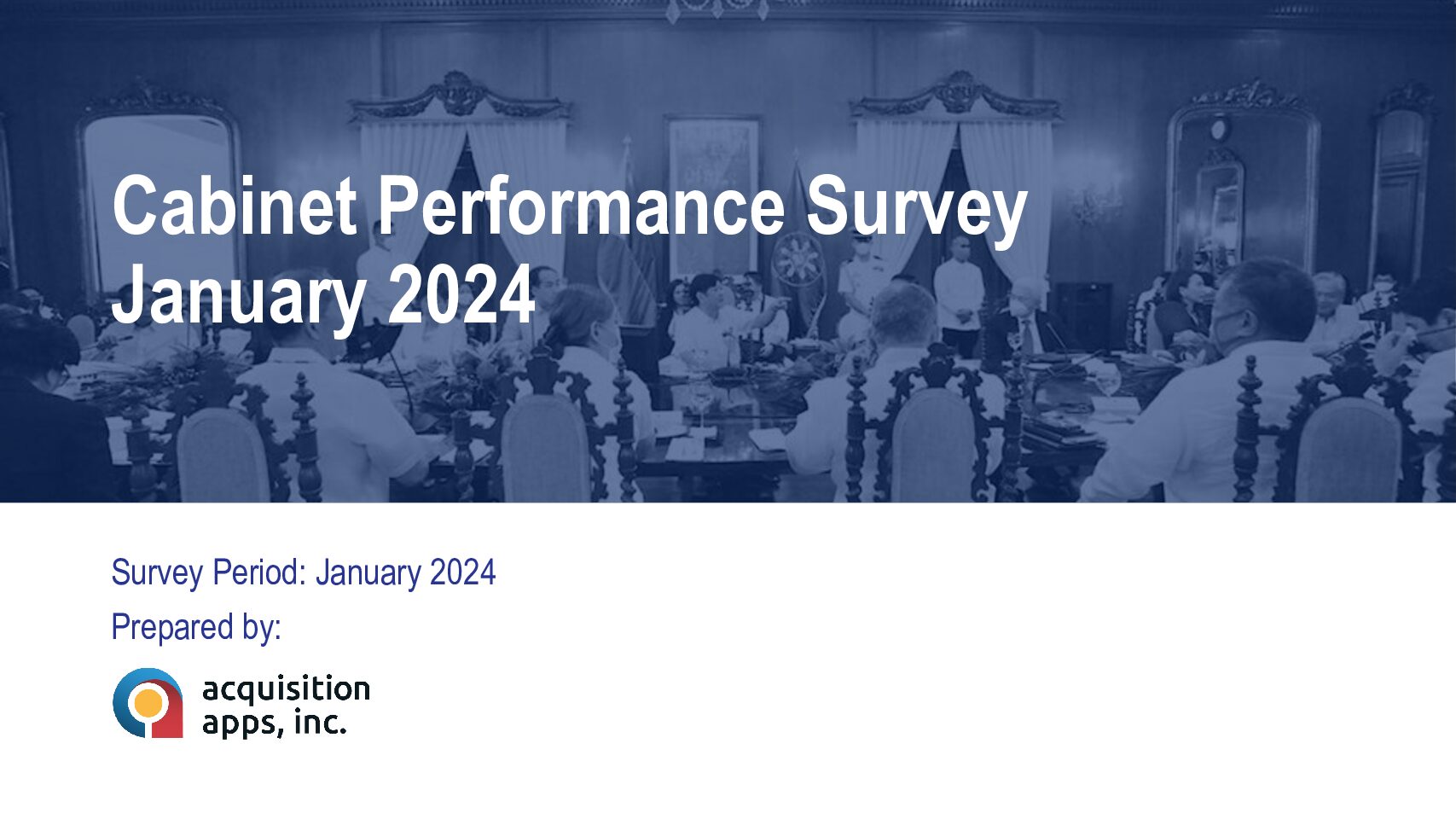 Cabinet Performance Survey
January 2024

Survey Period: January 2024

Prepared by:

acquisition
apps, inc.